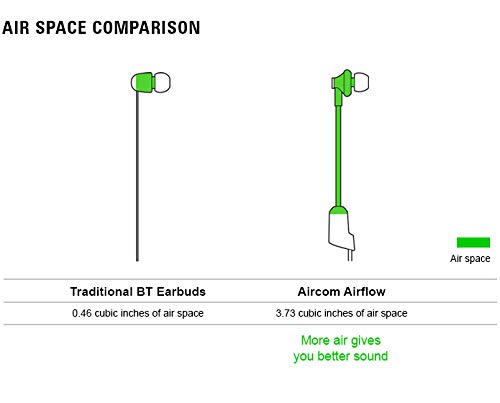 AIR SPACE COMPARISON

Air space

| Traditional BT Earbuds | Aircom Airflow |
|---|---|
| 0.46 cubic inches of air space | 3.73 cubic inches of air space |

More air gives you better sound